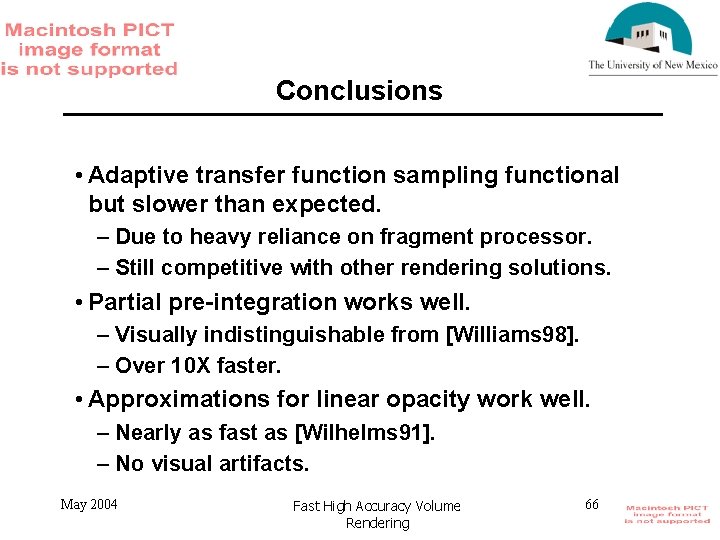 Macintosh PICT image format is not supported

The University of New Mexico

Conclusions

• Adaptive transfer function sampling functional but slower than expected.
– Due to heavy reliance on fragment processor.
– Still competitive with other rendering solutions.
• Partial pre-integration works well.
– Visually indistinguishable from [Williams98].
– Over 10X faster.
• Approximations for linear opacity work well.
– Nearly as fast as [Wilhelms91].
– No visual artifacts.

May 2004

Fast High Accuracy Volume Rendering

66

Macintosh PICT image format is not supported